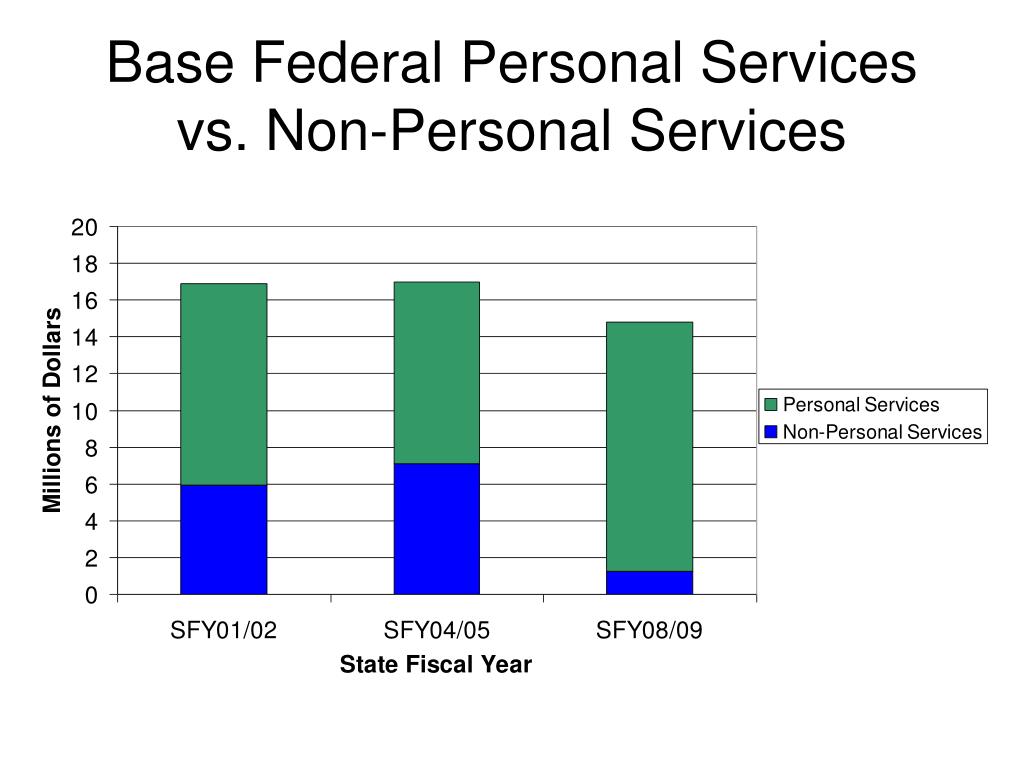 Base Federal Personal Services vs. Non-Personal Services

Millions of Dollars

20
18
16
14
12
10
8
6
4
2
0

SFY01/02
SFY04/05
SFY08/09

State Fiscal Year

Personal Services
Non-Personal Services